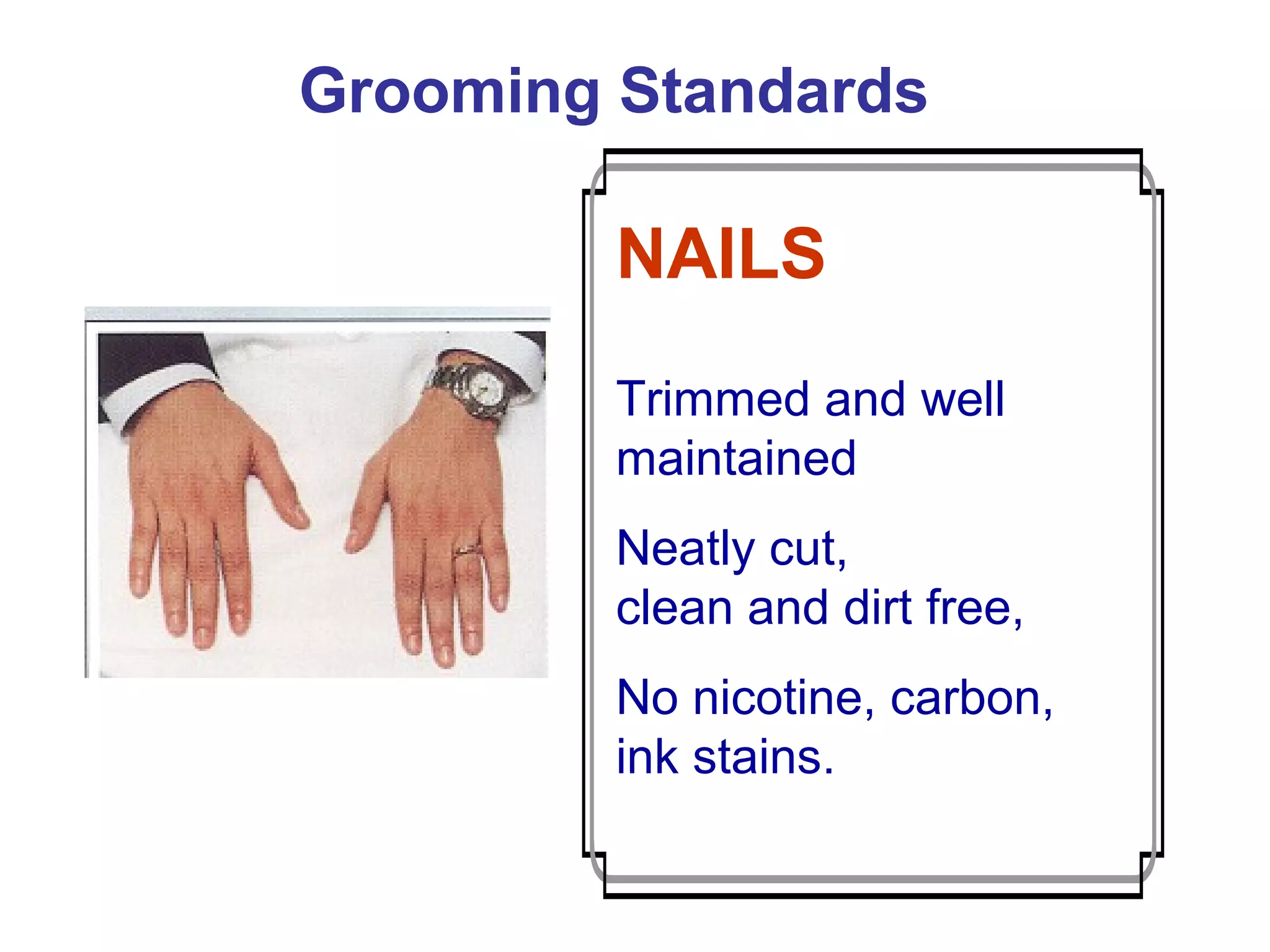 Grooming Standards

NAILS

Trimmed and well maintained

Neatly cut,
clean and dirt free,

No nicotine, carbon, ink stains.